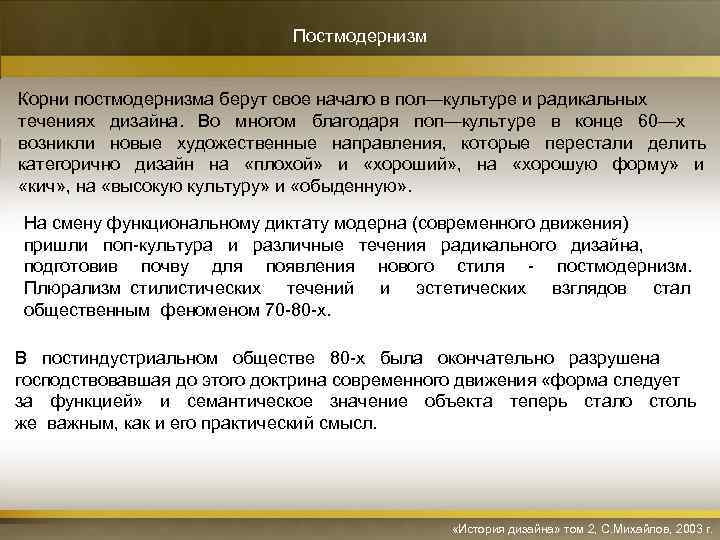 Постмодернизм

Корни постмодернизма берут свое начало в пол—культуре и радикальных течениях дизайна. Во многом благодаря поп—культуре в конце 60—х возникли новые художественные направления, которые перестали делить категорично дизайн на «плохой» и «хороший», на «хорошую форму» и «кич», на «высокую культуру» и «обыденную».

На смену функциональному диктату модерна (современного движения) пришли поп-культура и различные течения радикального дизайна, подготовив почву для появления нового стиля - постмодернизм. Плюрализм стилистических течений и эстетических взглядов стал общественным феноменом 70-80-х.

В постиндустриальном обществе 80-х была окончательно разрушена господствовавшая до этого доктрина современного движения «форма следует за функцией» и семантическое значение объекта теперь стало столь же важным, как и его практический смысл.

«История дизайна» том 2, С.Михайлов, 2003 г.